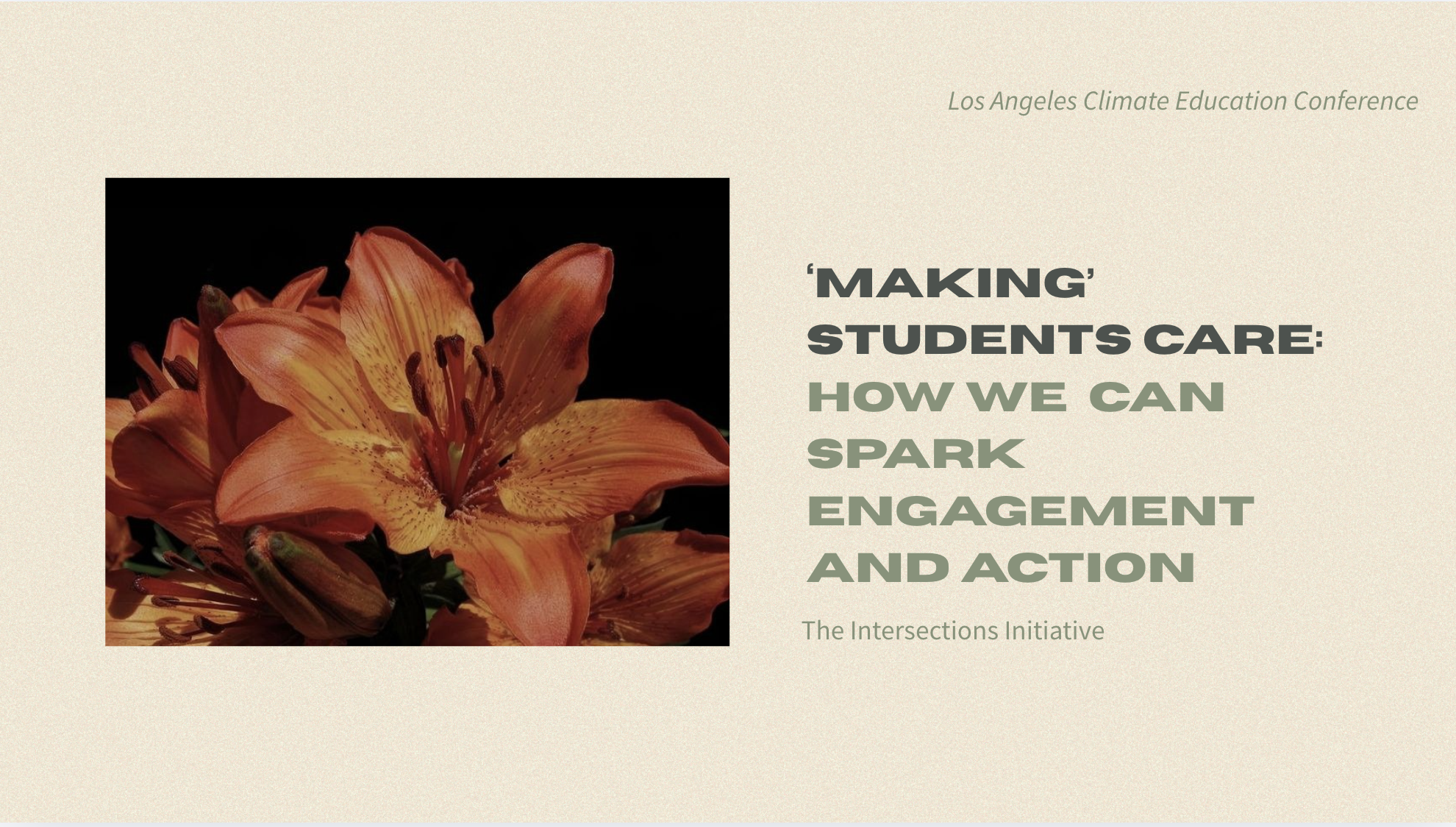 Los Angeles Climate Education Conference

‘MAKING’ STUDENTS CARE: HOW WE CAN SPARK ENGAGEMENT AND ACTION

The Intersections Initiative